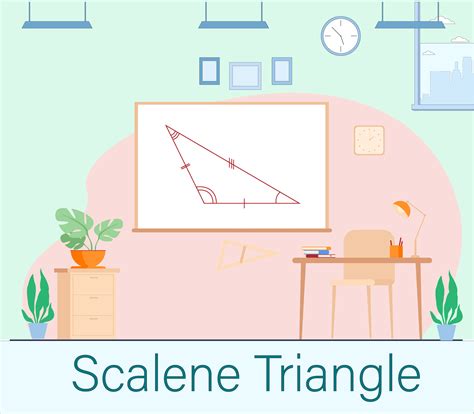 Scalene Triangle